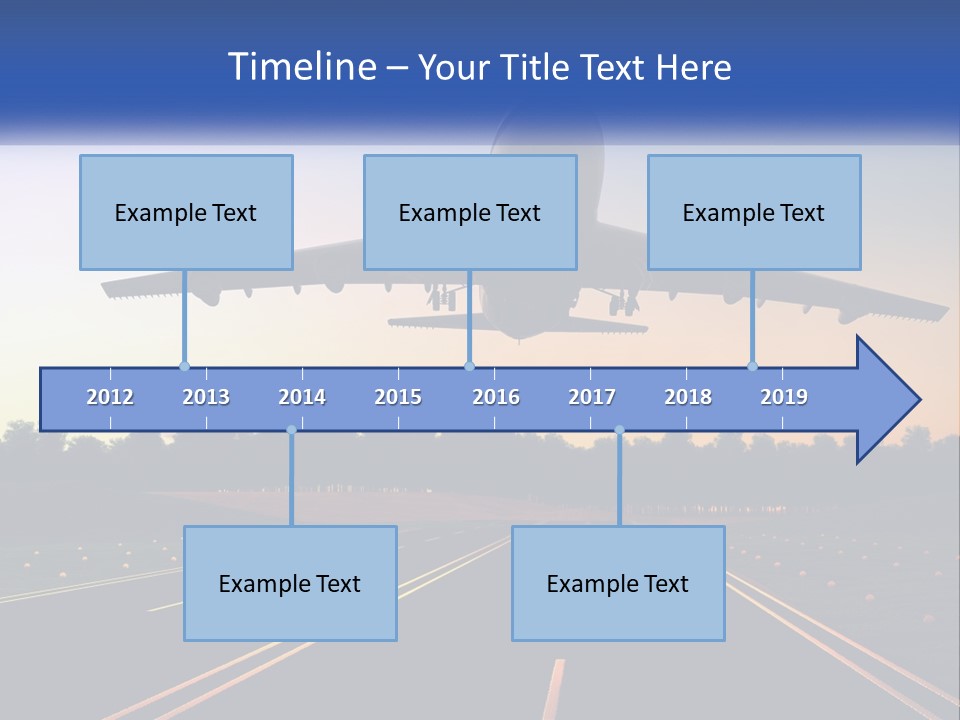 Timeline – Your Title Text Here

Example Text

Example Text

Example Text

2012 2013 2014 2015 2016 2017 2018 2019

Example Text

Example Text